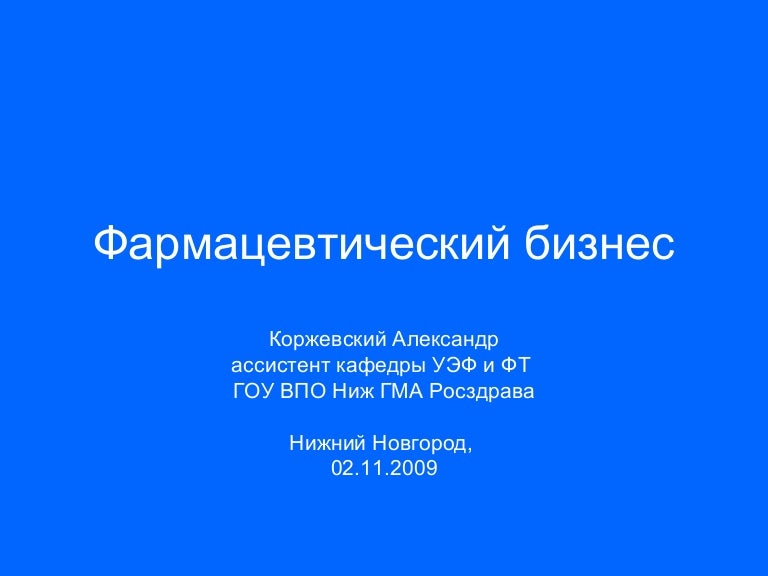 Фармацевтический бизнес

Коржевский Александр
ассистент кафедры УЭФ и ФТ
ГОУ ВПО Ниж ГМА Росздрава

Нижний Новгород,
02.11.2009